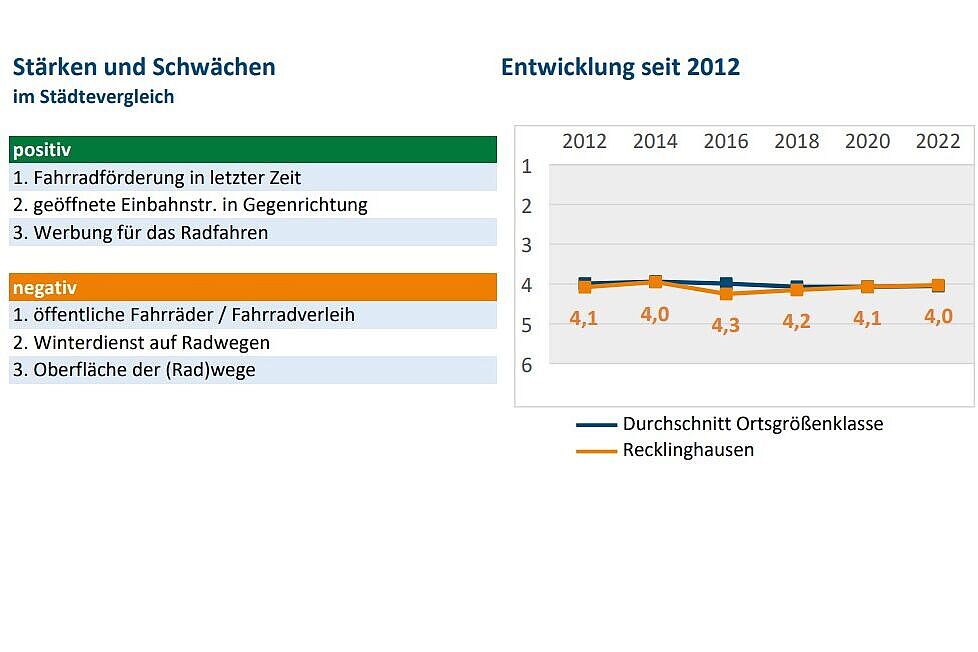 Stärken und Schwächen
im Städtevergleich

positiv
1. Fahrradförderung in letzter Zeit
2. geöffnete Einbahnstr. in Gegenrichtung
3. Werbung für das Radfahren

negativ
1. öffentliche Fahrräder / Fahrradverleih
2. Winterdienst auf Radwegen
3. Oberfläche der (Rad)wege

Entwicklung seit 2012

2012 2014 2016 2018 2020 2022

1
2
3
4
5
6

4,1 4,0 4,3 4,2 4,1 4,0

Durchschnitt Ortsgrößenklasse
Recklinghausen